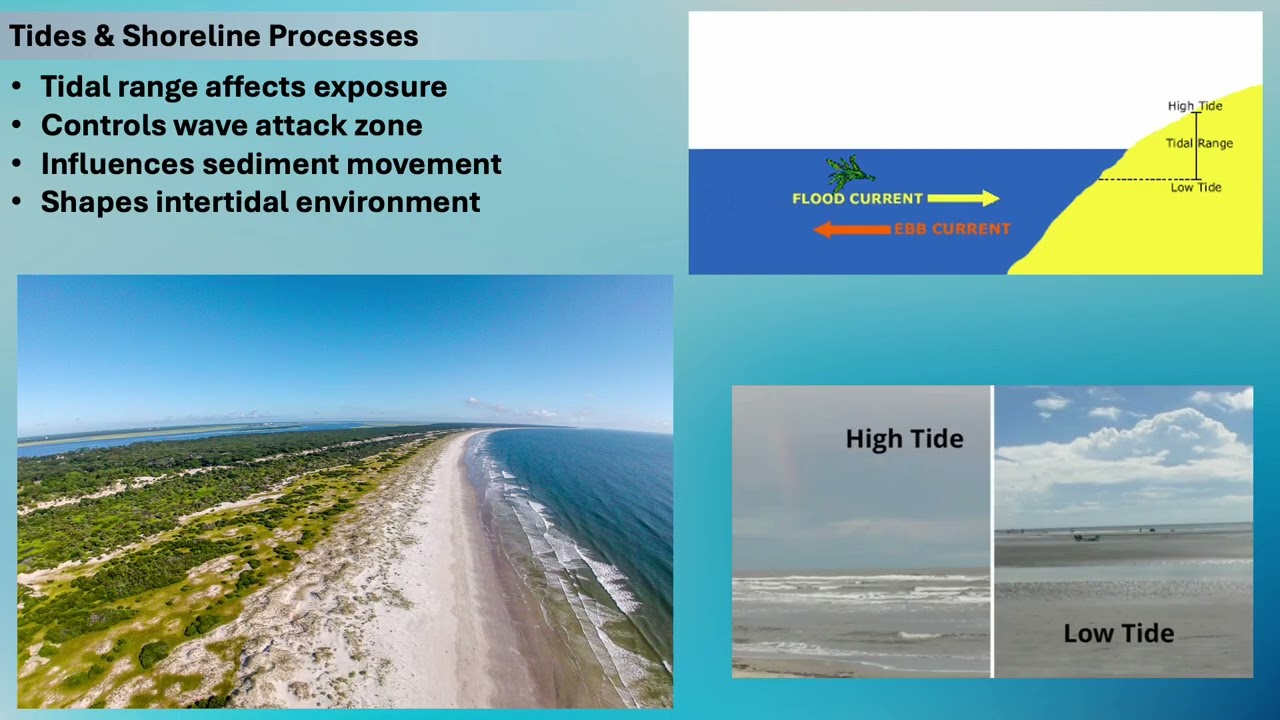 Tides & Shoreline Processes

• Tidal range affects exposure
• Controls wave attack zone
• Influences sediment movement
• Shapes intertidal environment

High Tide
Tidal Range
Low Tide
FLOOD CURRENT
EBB CURRENT

High Tide
Low Tide